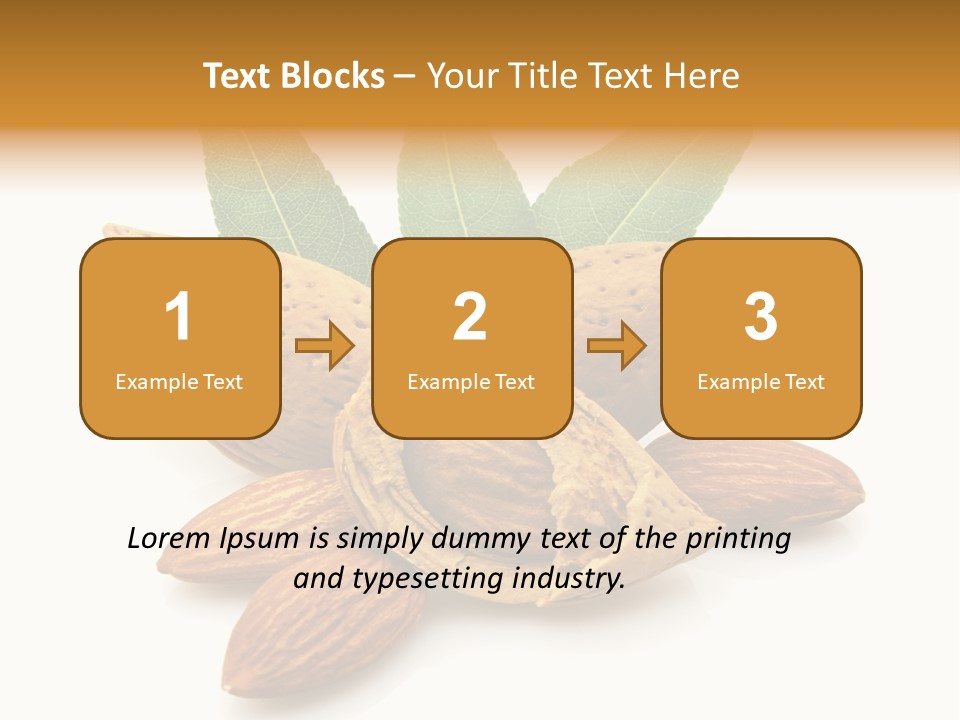 Text Blocks – Your Title Text Here

1
Example Text

2
Example Text

3
Example Text

Lorem Ipsum is simply dummy text of the printing and typesetting industry.